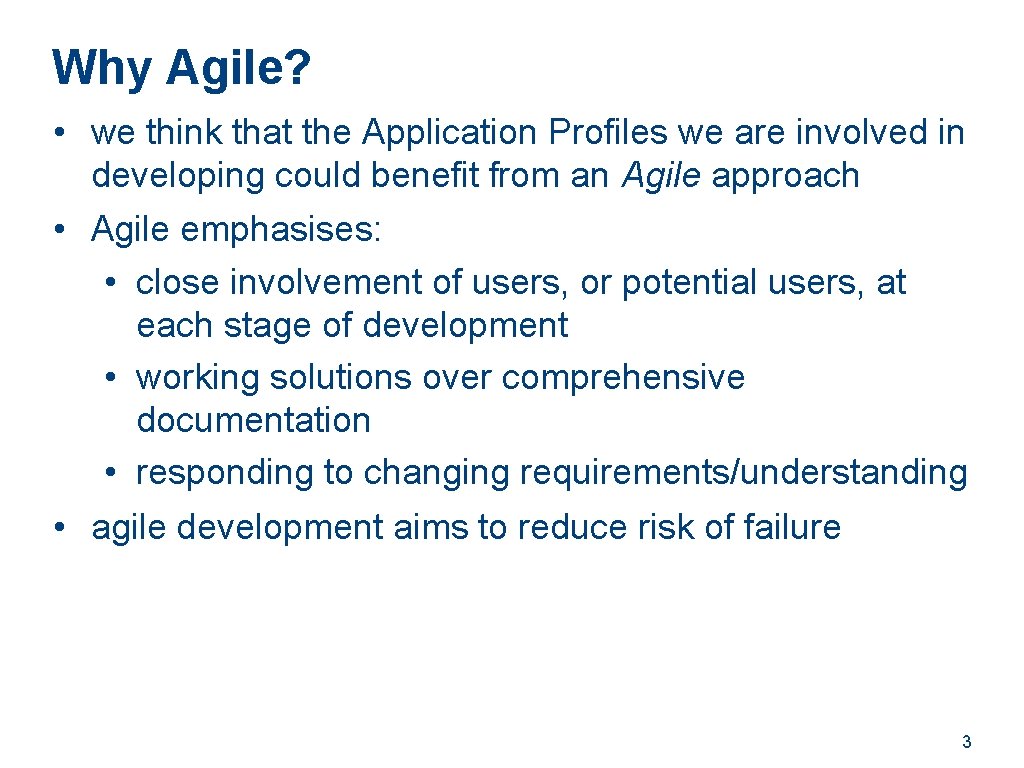 Why Agile?

• we think that the Application Profiles we are involved in developing could benefit from an Agile approach
• Agile emphasises:
  • close involvement of users, or potential users, at each stage of development
  • working solutions over comprehensive documentation
  • responding to changing requirements/understanding
• agile development aims to reduce risk of failure

3